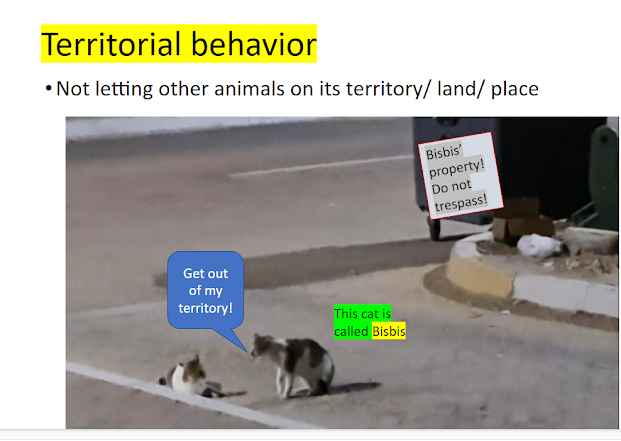 Territorial behavior

• Not letting other animals on its territory/ land/ place

Bisbis' property! Do not trespass!

Get out of my territory!

This cat is called Bisbis